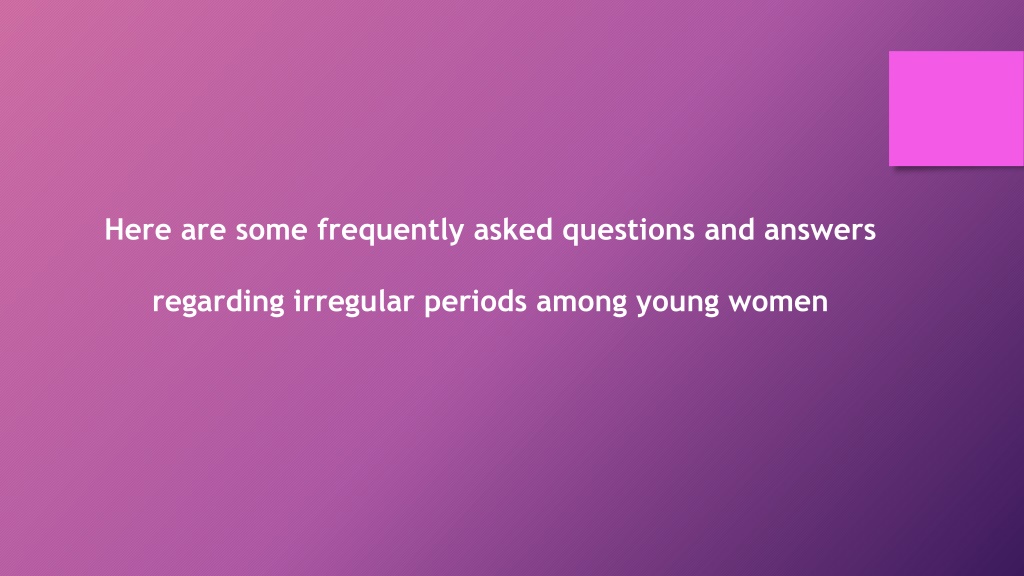 Here are some frequently asked questions and answers regarding irregular periods among young women